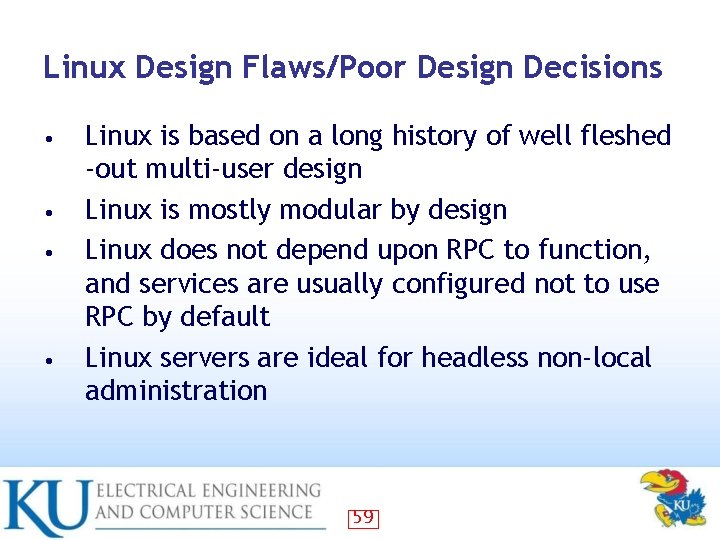 Linux Design Flaws/Poor Design Decisions

• Linux is based on a long history of well fleshed -out multi-user design
• Linux is mostly modular by design
• Linux does not depend upon RPC to function, and services are usually configured not to use RPC by default
• Linux servers are ideal for headless non-local administration

KU ELECTRICAL ENGINEERING AND COMPUTER SCIENCE

59

KU